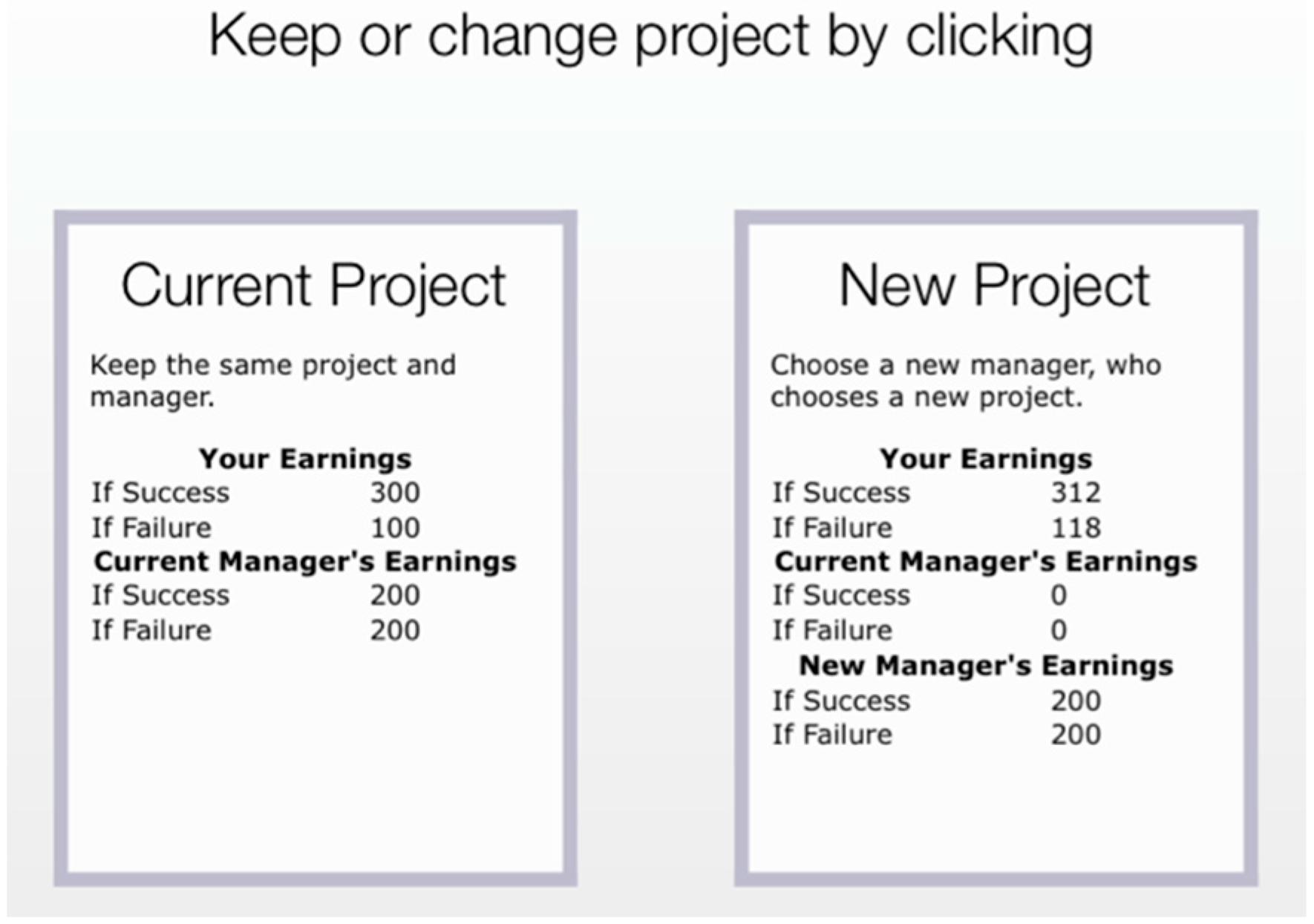 Keep or change project by clicking

Current Project

Keep the same project and manager.

Your Earnings
If Success 300
If Failure 100
Current Manager's Earnings
If Success 200
If Failure 200

New Project

Choose a new manager, who chooses a new project.

Your Earnings
If Success 312
If Failure 118
Current Manager's Earnings
If Success 0
If Failure 0
New Manager's Earnings
If Success 200
If Failure 200